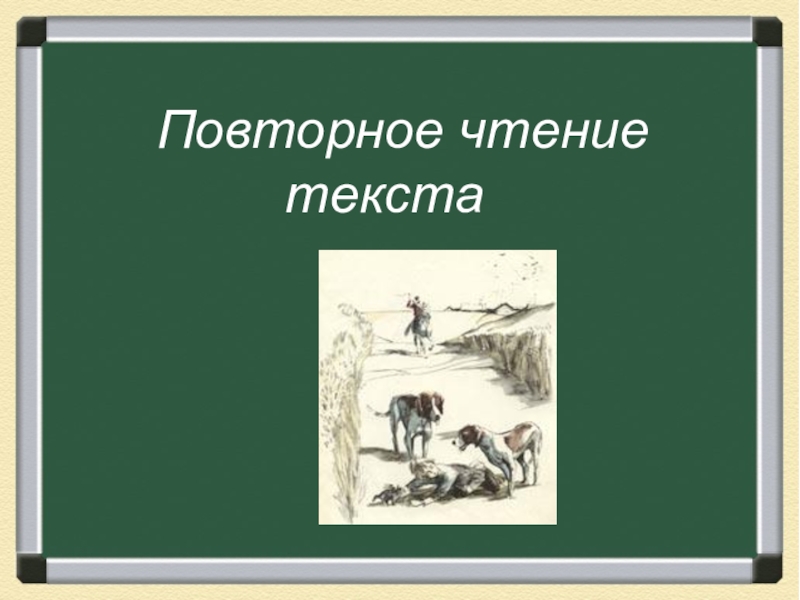 Повторное чтение текста